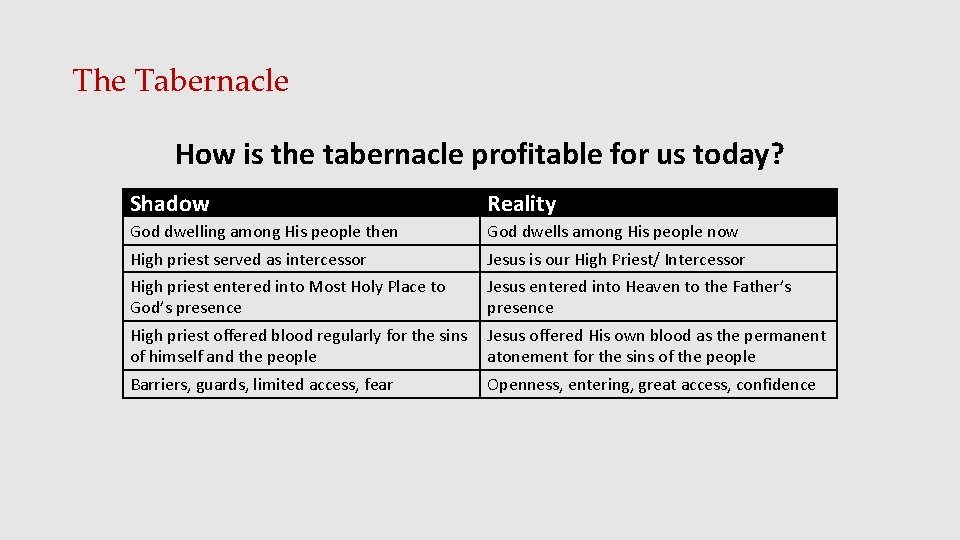 The Tabernacle

How is the tabernacle profitable for us today?

| Shadow | Reality |
|---|---|
| God dwelling among His people then | God dwells among His people now |
| High priest served as intercessor | Jesus is our High Priest/ Intercessor |
| High priest entered into Most Holy Place to God's presence | Jesus entered into Heaven to the Father's presence |
| High priest offered blood regularly for the sins of himself and the people | Jesus offered His own blood as the permanent atonement for the sins of the people |
| Barriers, guards, limited access, fear | Openness, entering, great access, confidence |